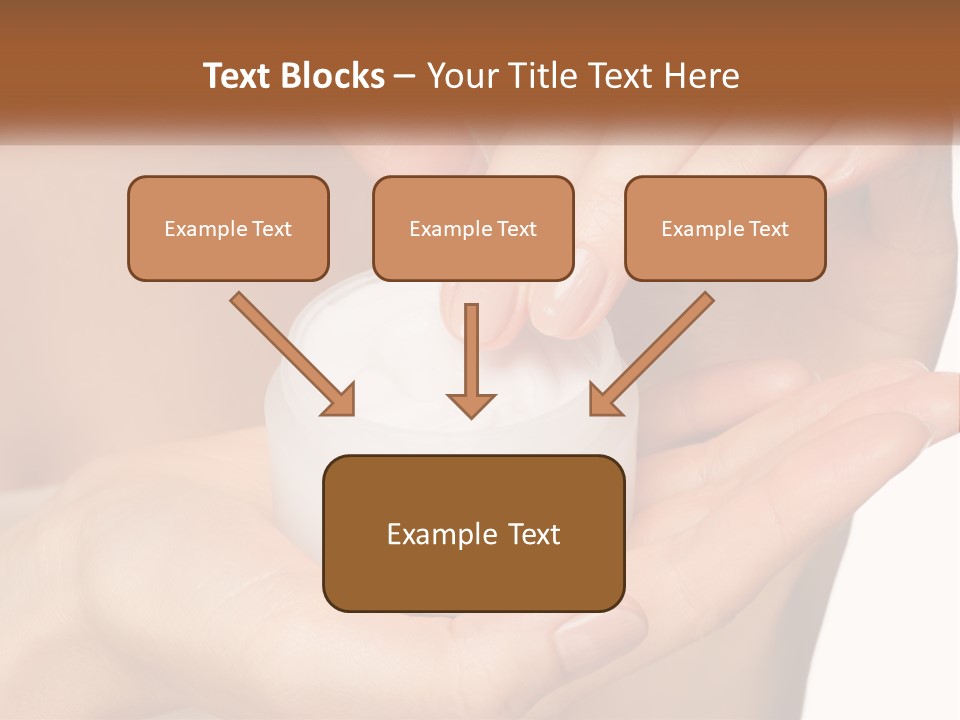 Text Blocks – Your Title Text Here

Example Text

Example Text

Example Text

Example Text